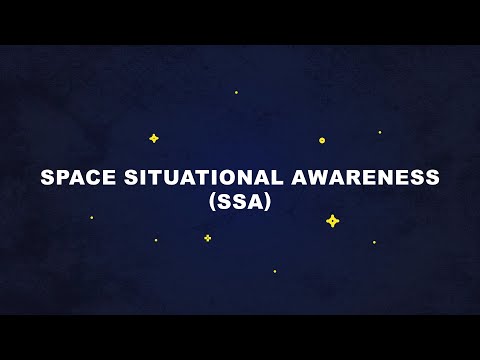 SPACE SITUATIONAL AWARENESS
(SSA)